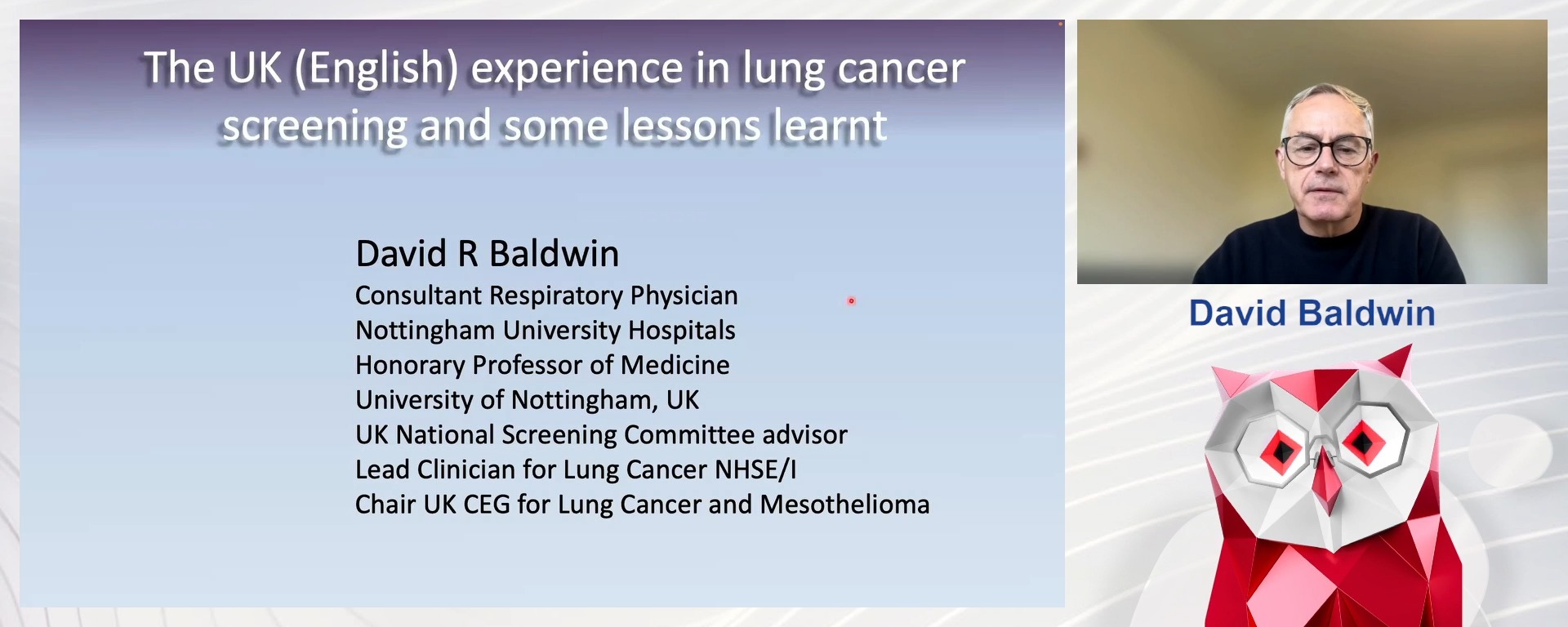 The UK (English) experience in lung cancer screening and some lessons learnt

David R Baldwin
Consultant Respiratory Physician
Nottingham University Hospitals
Honorary Professor of Medicine
University of Nottingham, UK
UK National Screening Committee advisor
Lead Clinician for Lung Cancer NHSE/I
Chair UK CEG for Lung Cancer and Mesothelioma

David Baldwin